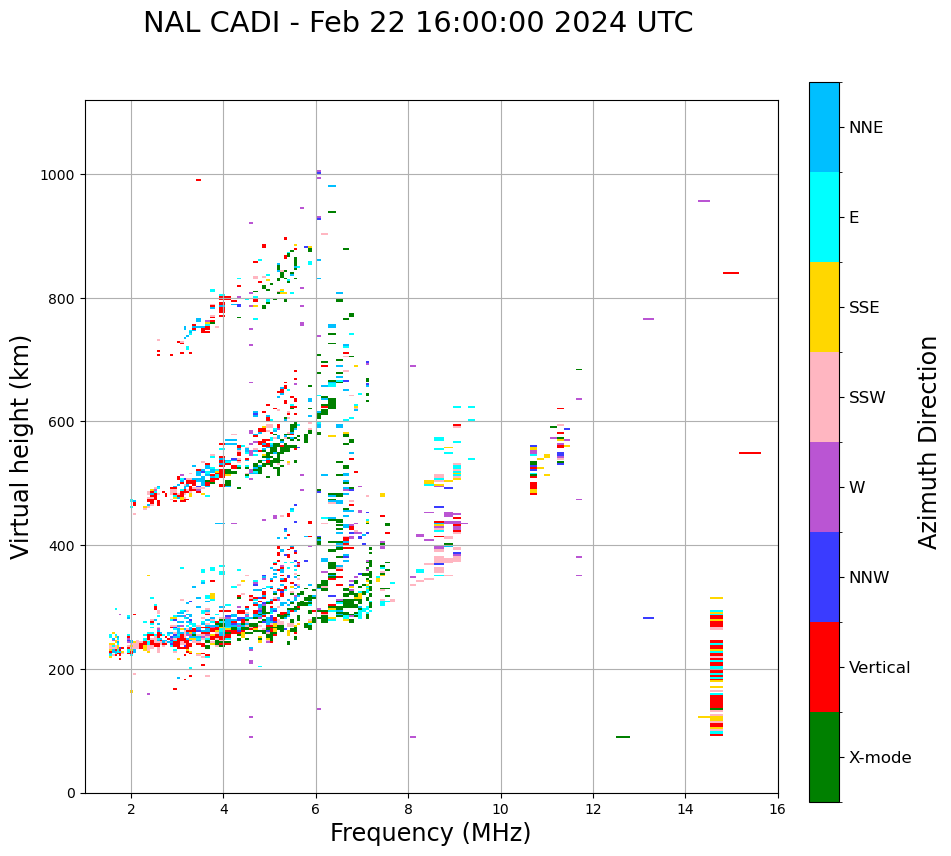 NAL CADI - Feb 22 16:00:00 2024 UTC

Virtual height (km)

1000
800
600
400
200
0

2
4
6
8
10
12
14
16

Frequency (MHz)

NNE
E
SSE
SSW
W
NNW
Vertical
X-mode

Azimuth Direction